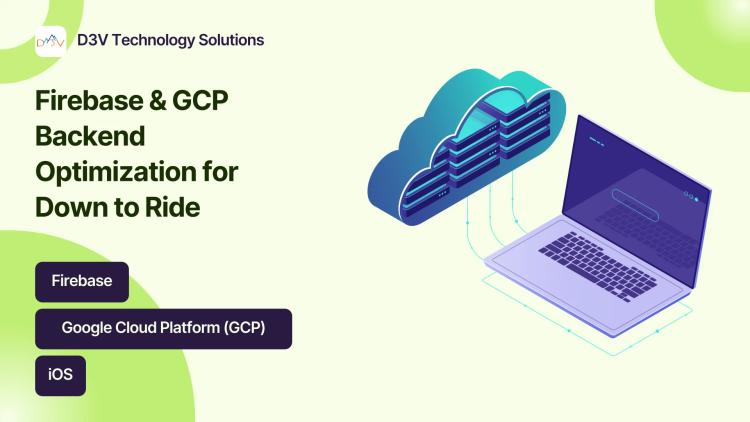 D3V

D3V Technology Solutions

Firebase & GCP Backend Optimization for Down to Ride

Firebase

Google Cloud Platform (GCP)

iOS